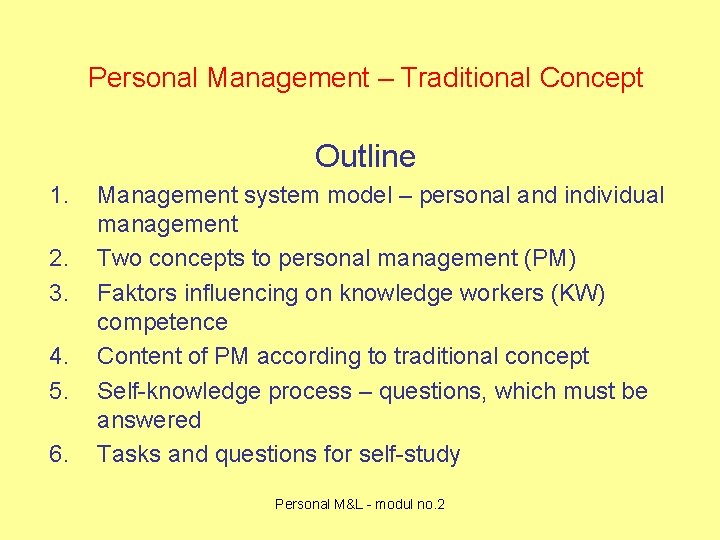 Personal Management – Traditional Concept

Outline

1. Management system model – personal and individual management
2. Two concepts to personal management (PM)
3. Faktors influencing on knowledge workers (KW) competence
4. Content of PM according to traditional concept
5. Self-knowledge process – questions, which must be answered
6. Tasks and questions for self-study

Personal M&L - modul no.2